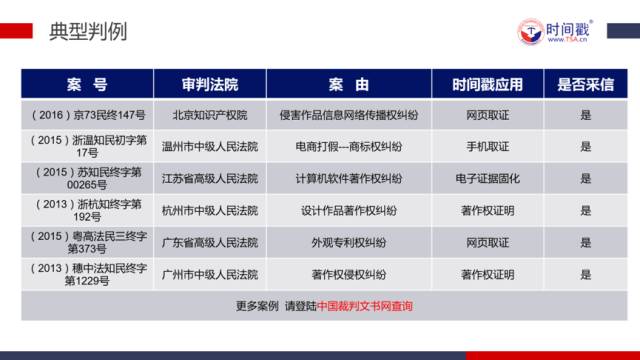 典型判例

时间戳®
www.TSA.cn

| 案 号 | 审判法院 | 案 由 | 时间戳应用 | 是否采信 |
|---|---|---|---|---|
| (2016)京73民终147号 | 北京知识产权院 | 侵害作品信息网络传播权纠纷 | 网页取证 | 是 |
| (2015)浙温知民初字第17号 | 温州市中级人民法院 | 电商打假---商标权纠纷 | 手机取证 | 是 |
| (2015)苏知民终字第00265号 | 江苏省高级人民法院 | 计算机软件著作权纠纷 | 电子证据固化 | 是 |
| (2013)浙杭知终字第192号 | 杭州市中级人民法院 | 设计作品著作权纠纷 | 著作权证明 | 是 |
| (2015)粤高法民三终字第373号 | 广东省高级人民法院 | 外观专利权纠纷 | 网页取证 | 是 |
| (2013)穗中法知民终字第1229号 | 广州市中级人民法院 | 著作权侵权纠纷 | 著作权证明 | 是 |

更多案例 请登陆中国裁判文书网查询